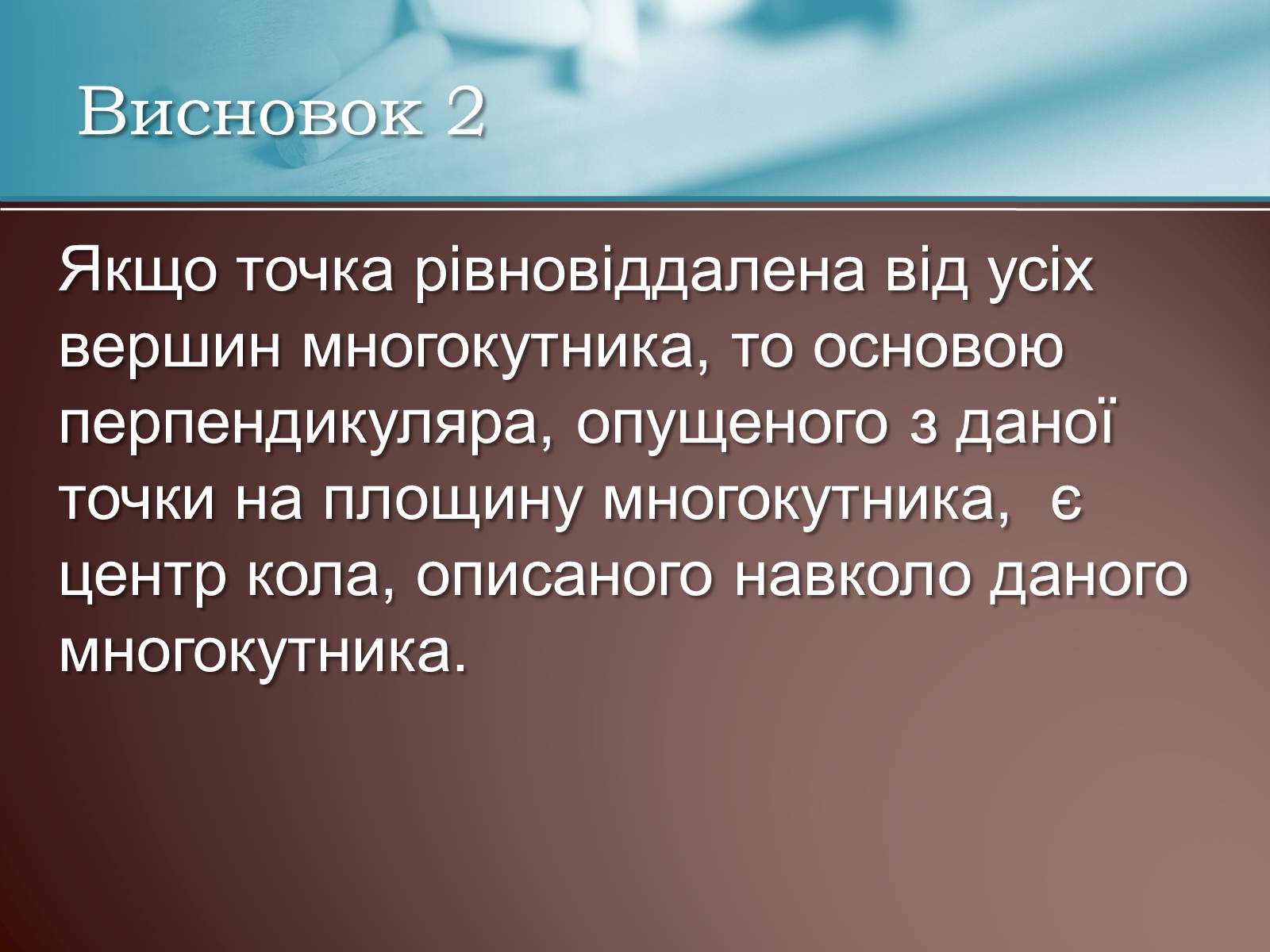 Висновок 2

Якщо точка рівновіддалена від усіх вершин многокутника, то основою перпендикуляра, опущеного з даної точки на площину многокутника, є центр кола, описаного навколо даного многокутника.